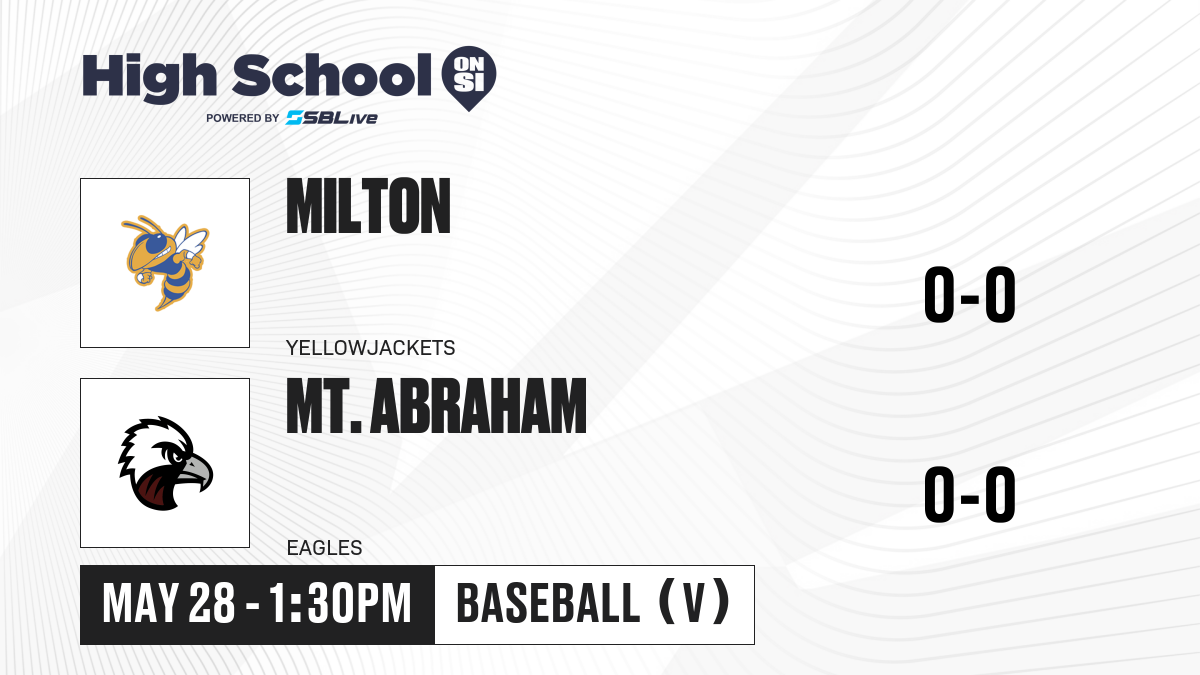 High School ON SI
POWERED BY SBLive

MILTON
YELLOWJACKETS
0-0

MT. ABRAHAM
EAGLES
0-0

MAY 28 - 1:30PM
BASEBALL (V)